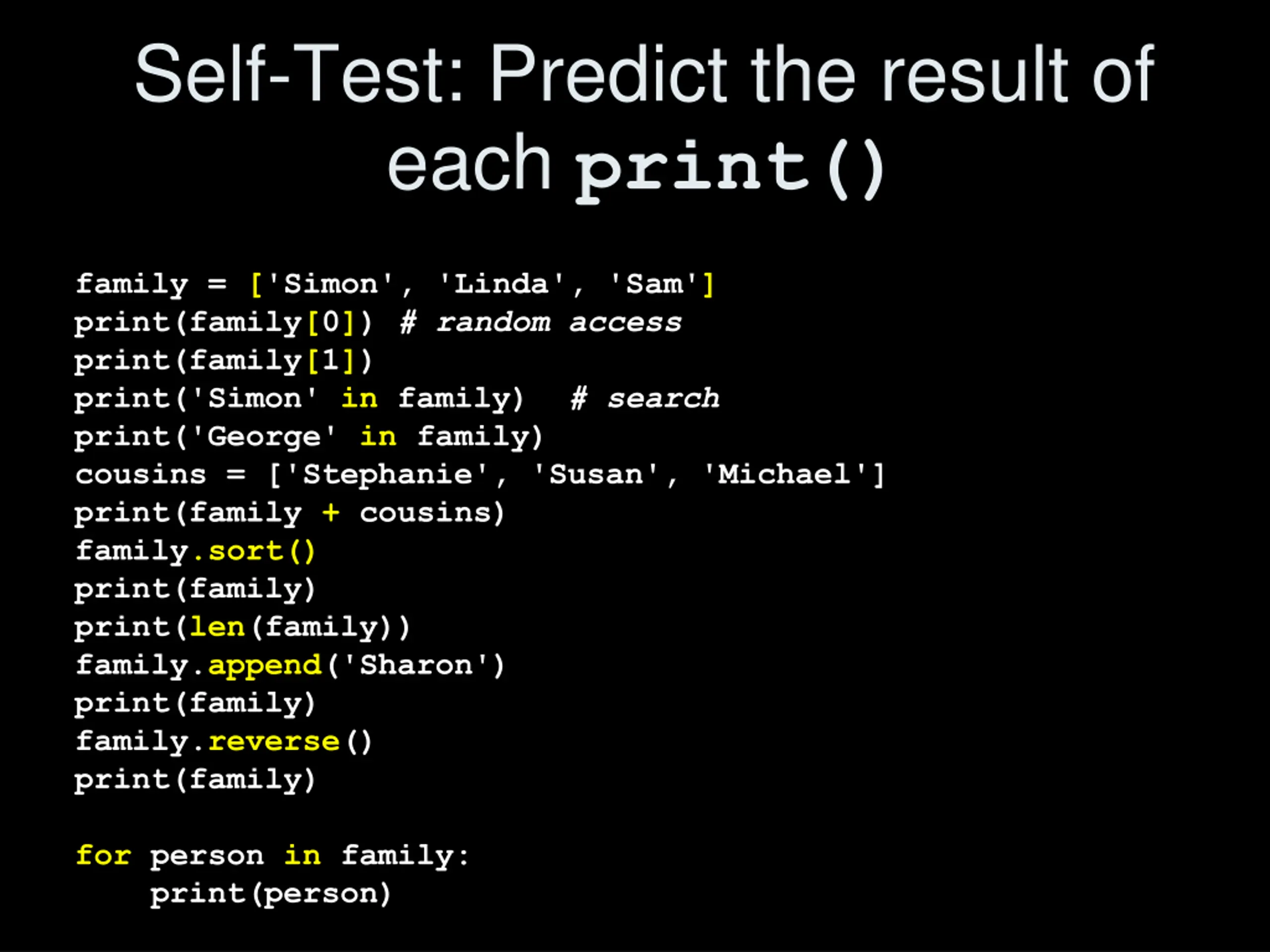 Self-Test: Predict the result of each print()

family = ['Simon', 'Linda', 'Sam']
print(family[0]) # random access
print(family[1])
print('Simon' in family)  # search
print('George' in family)
cousins = ['Stephanie', 'Susan', 'Michael']
print(family + cousins)
family.sort()
print(family)
print(len(family))
family.append('Sharon')
print(family)
family.reverse()
print(family)

for person in family:
    print(person)